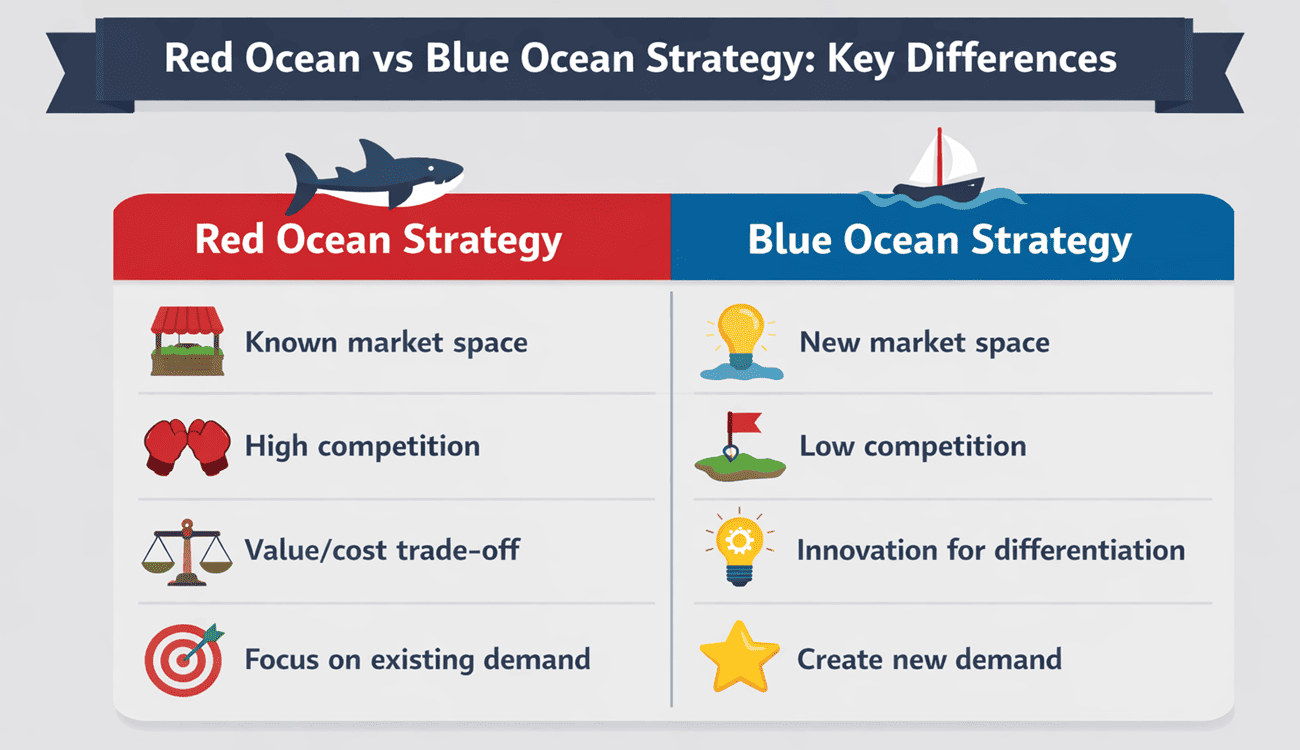 Red Ocean vs Blue Ocean Strategy: Key Differences

| Red Ocean Strategy | Blue Ocean Strategy |
|---|---|
| Known market space | New market space |
| High competition | Low competition |
| Value/cost trade-off | Innovation for differentiation |
| Focus on existing demand | Create new demand |